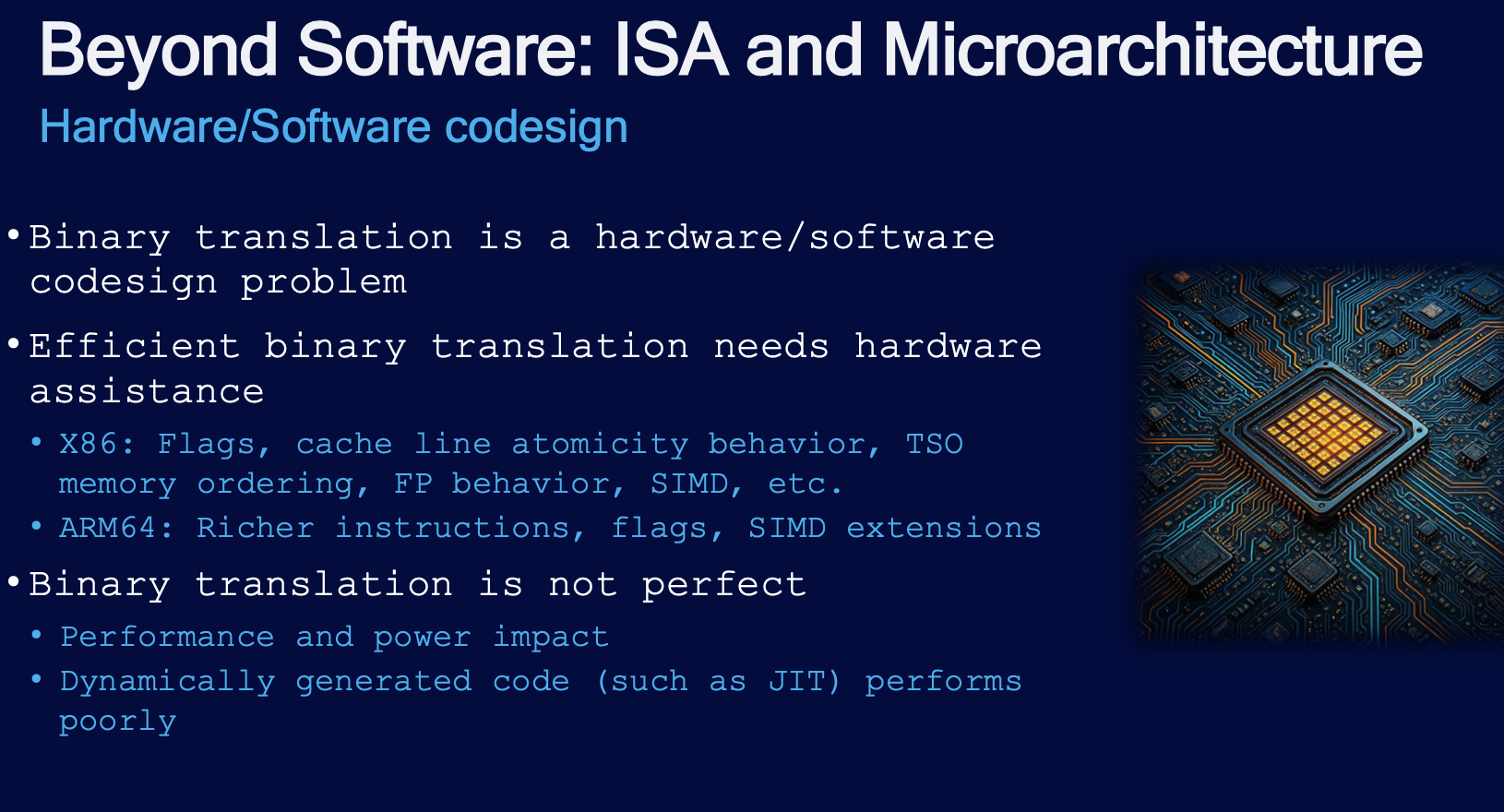 Beyond Software: ISA and Microarchitecture

Hardware/Software codesign

• Binary translation is a hardware/software codesign problem

• Efficient binary translation needs hardware assistance

• X86: Flags, cache line atomicity behavior, TSO memory ordering, FP behavior, SIMD, etc.

• ARM64: Richer instructions, flags, SIMD extensions

• Binary translation is not perfect

• Performance and power impact

• Dynamically generated code (such as JIT) performs poorly